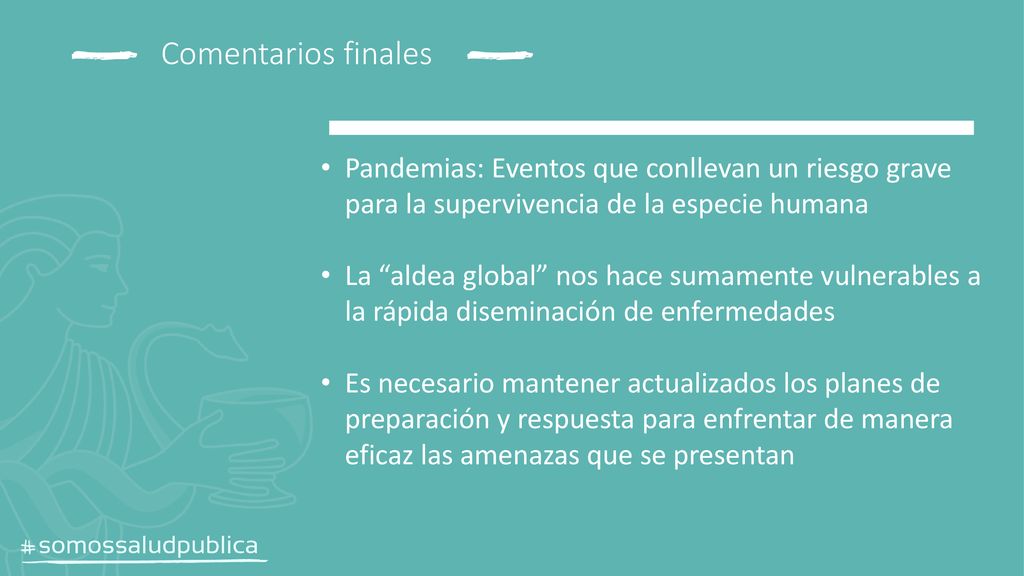 Comentarios finales

• Pandemias: Eventos que conllevan un riesgo grave para la supervivencia de la especie humana

• La “aldea global” nos hace sumamente vulnerables a la rápida diseminación de enfermedades

• Es necesario mantener actualizados los planes de preparación y respuesta para enfrentar de manera eficaz las amenazas que se presentan

#somossaludpublica